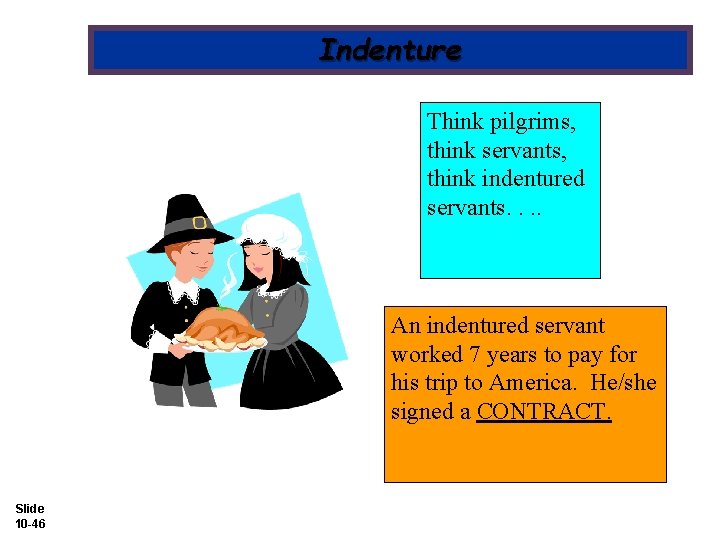 Indenture

Think pilgrims, think servants, think indentured servants. . ..

An indentured servant worked 7 years to pay for his trip to America. He/she signed a CONTRACT.

Slide 10-46